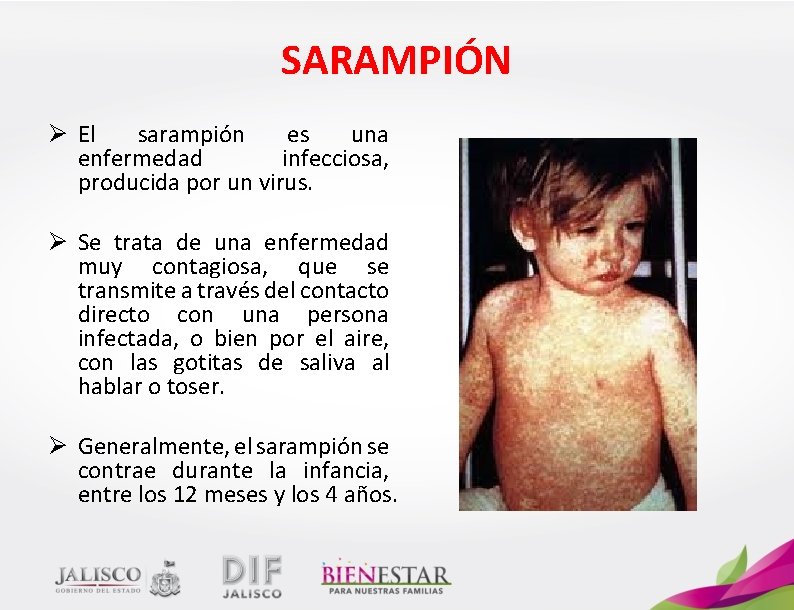 SARAMPIÓN

➢ El sarampión es una enfermedad infecciosa, producida por un virus.

➢ Se trata de una enfermedad muy contagiosa, que se transmite a través del contacto directo con una persona infectada, o bien por el aire, con las gotitas de saliva al hablar o toser.

➢ Generalmente, el sarampión se contrae durante la infancia, entre los 12 meses y los 4 años.

JALISCO
GOBIERNO DEL ESTADO

DIF
JALISCO

BIENESTAR
PARA NUESTRAS FAMILIAS